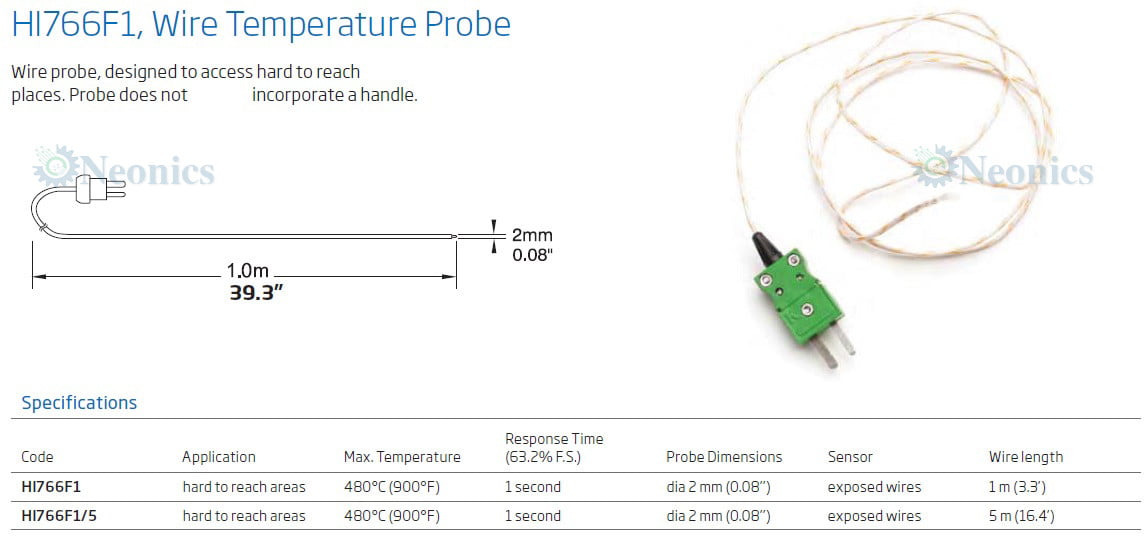 HI766F1, Wire Temperature Probe

Wire probe, designed to access hard to reach places. Probe does not incorporate a handle.

Neonics

2mm
0.08"

1.0m
39.3"

Neonics

Specifications

| Code | Application | Max. Temperature | Response Time (63.2% F.S.) | Probe Dimensions | Sensor | Wire length |
|---|---|---|---|---|---|---|
| HI766F1 | hard to reach areas | 480°C (900°F) | 1 second | dia 2 mm (0.08") | exposed wires | 1 m (3.3') |
| HI766F1/5 | hard to reach areas | 480°C (900°F) | 1 second | dia 2 mm (0.08") | exposed wires | 5 m (16.4') |